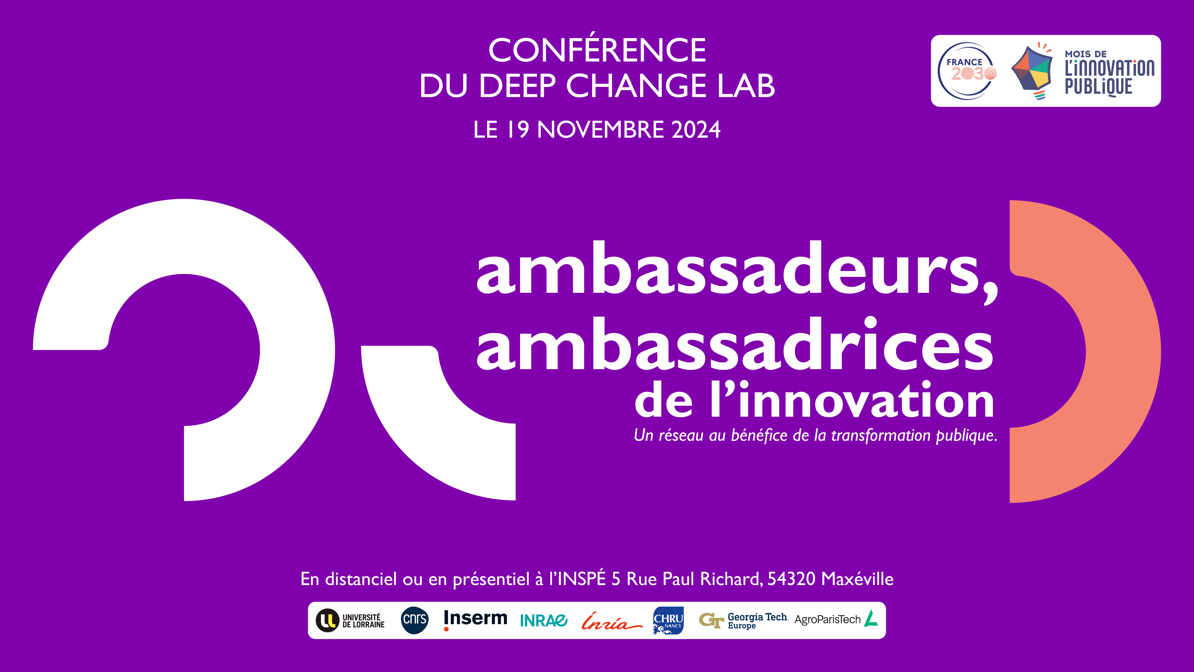 CONFÉRENCE
DU DEEP CHANGE LAB

LE 19 NOVEMBRE 2024

FRANCE 2030

MOIS DE L'INNOVATION PUBLIQUE

ambassadeurs,
ambassadrices
de l'innovation

Un réseau au bénéfice de la transformation publique.

En distanciel ou en présentiel à l'INSPÉ 5 Rue Paul Richard, 54320 Maxéville

UNIVERSITÉ DE LORRAINE cnrs Inserm INRAE Inria CHRU NANCY Georgia Tech Europe AgroParisTech